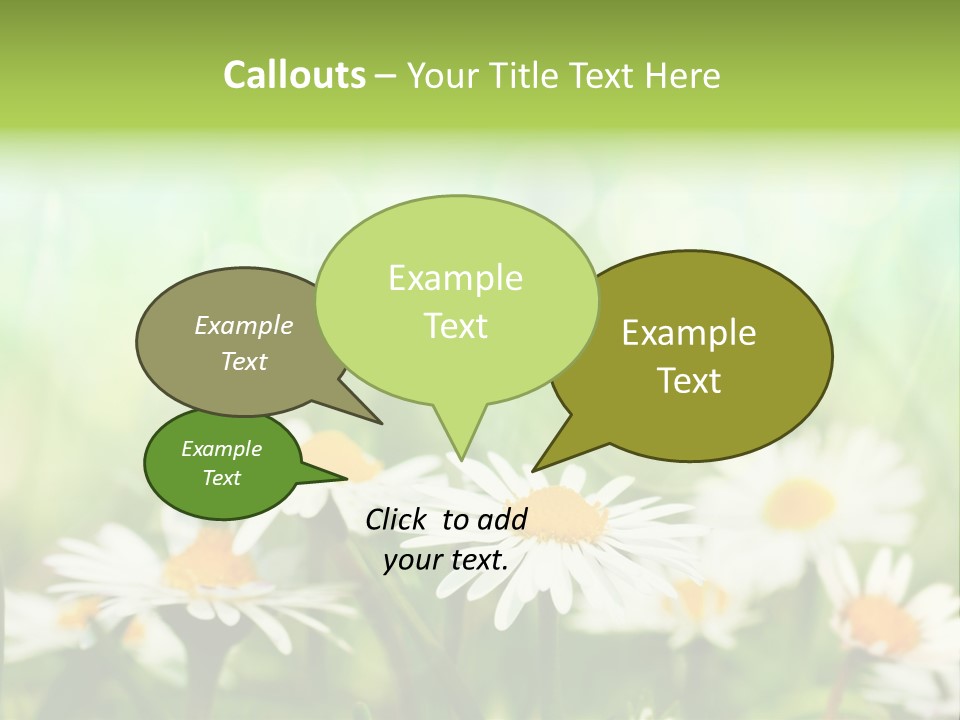 Callouts – Your Title Text Here

Example Text

Example Text

Example Text

Example Text

Click to add your text.